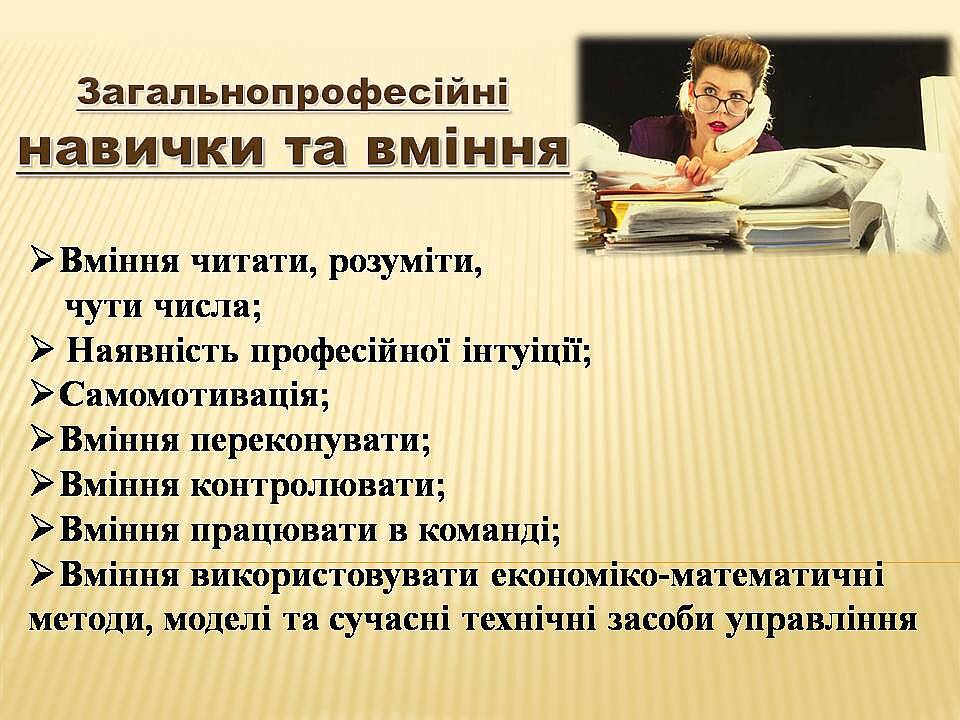 Загальнопрофесійні
навички та вміння

➢Вміння читати, розуміти, чути числа;
➢ Наявність професійної інтуїції;
➢Самомотивація;
➢Вміння переконувати;
➢Вміння контролювати;
➢Вміння працювати в команді;
➢Вміння використовувати економіко-математичні методи, моделі та сучасні технічні засоби управління